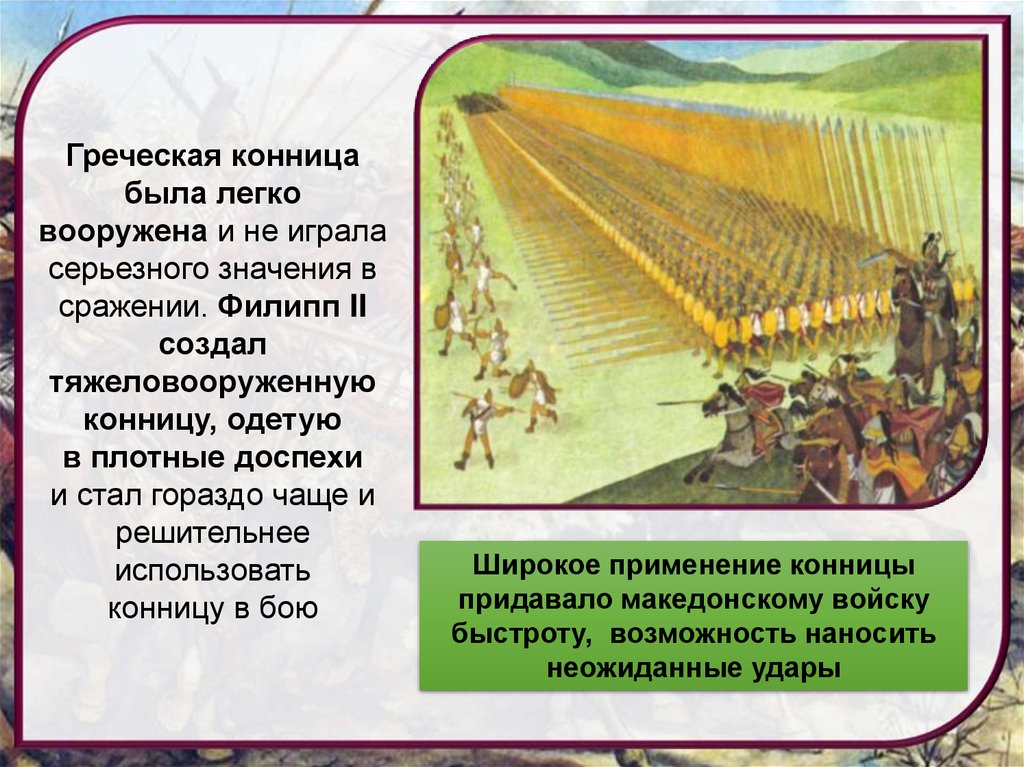 Греческая конница была легко вооружена и не играла серьезного значения в сражении. Филипп II создал тяжеловооруженную конницу, одетую в плотные доспехи и стал гораздо чаще и решительнее использовать конницу в бою

Широкое применение конницы придавало македонскому войску быстроту, возможность наносить неожиданные удары